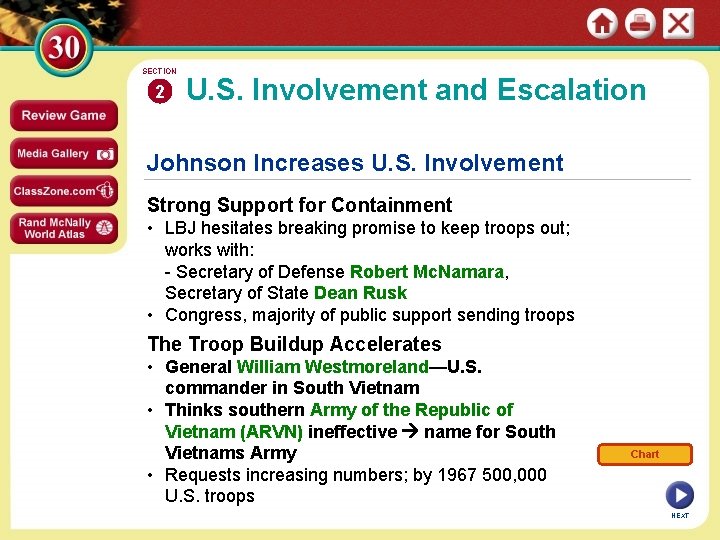 30

Review Game
Media Gallery
ClassZone.com
Rand McNally World Atlas

SECTION
2 U.S. Involvement and Escalation

Johnson Increases U.S. Involvement

Strong Support for Containment
• LBJ hesitates breaking promise to keep troops out; works with:
- Secretary of Defense Robert McNamara, Secretary of State Dean Rusk
• Congress, majority of public support sending troops

The Troop Buildup Accelerates
• General William Westmoreland—U.S. commander in South Vietnam
• Thinks southern Army of the Republic of Vietnam (ARVN) ineffective → name for South Vietnams Army
• Requests increasing numbers; by 1967 500,000 U.S. troops

Chart

NEXT